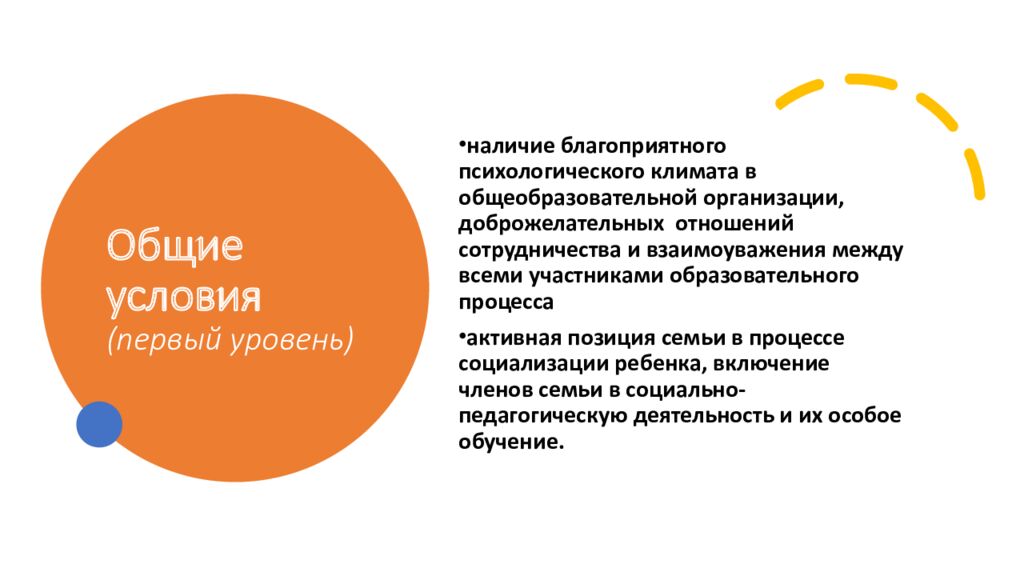 Общие условия
(первый уровень)

•наличие благоприятного психологического климата в общеобразовательной организации, доброжелательных отношений сотрудничества и взаимоуважения между всеми участниками образовательного процесса

•активная позиция семьи в процессе социализации ребенка, включение членов семьи в социально-педагогическую деятельность и их особое обучение.